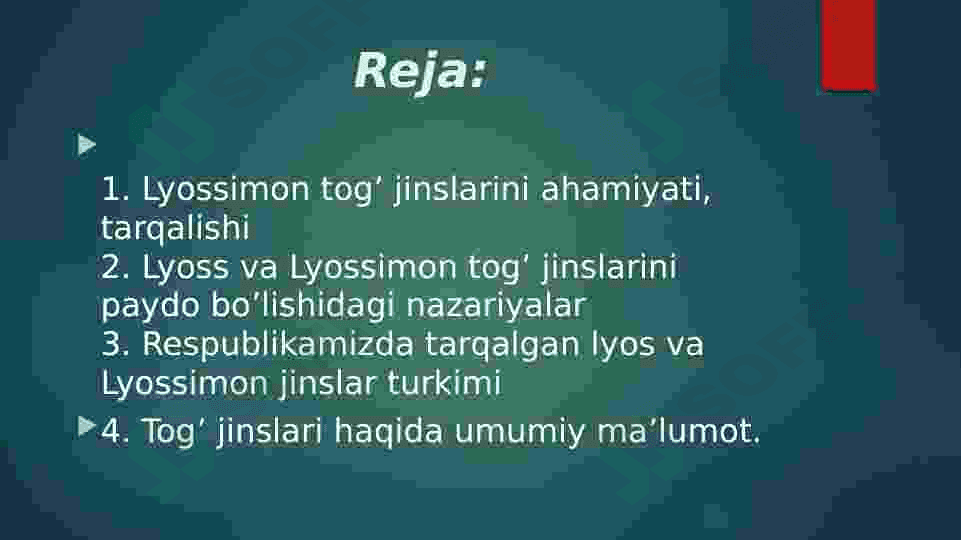 Reja:

1. Lyossimon tog’ jinslarini ahamiyati, tarqalishi
2. Lyoss va Lyossimon tog’ jinslarini paydo bo’lishidagi nazariyalar
3. Respublikamizda tarqalgan lyos va Lyossimon jinslar turkimi

4. Tog’ jinslari haqida umumiy ma’lumot.